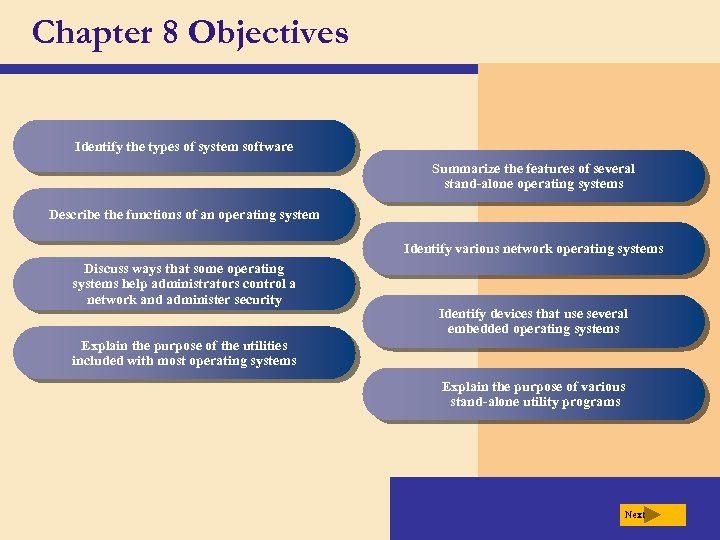 Chapter 8 Objectives

Identify the types of system software

Describe the functions of an operating system

Discuss ways that some operating systems help administrators control a network and administer security

Explain the purpose of the utilities included with most operating systems

Summarize the features of several stand-alone operating systems

Identify various network operating systems

Identify devices that use several embedded operating systems

Explain the purpose of various stand-alone utility programs

Next